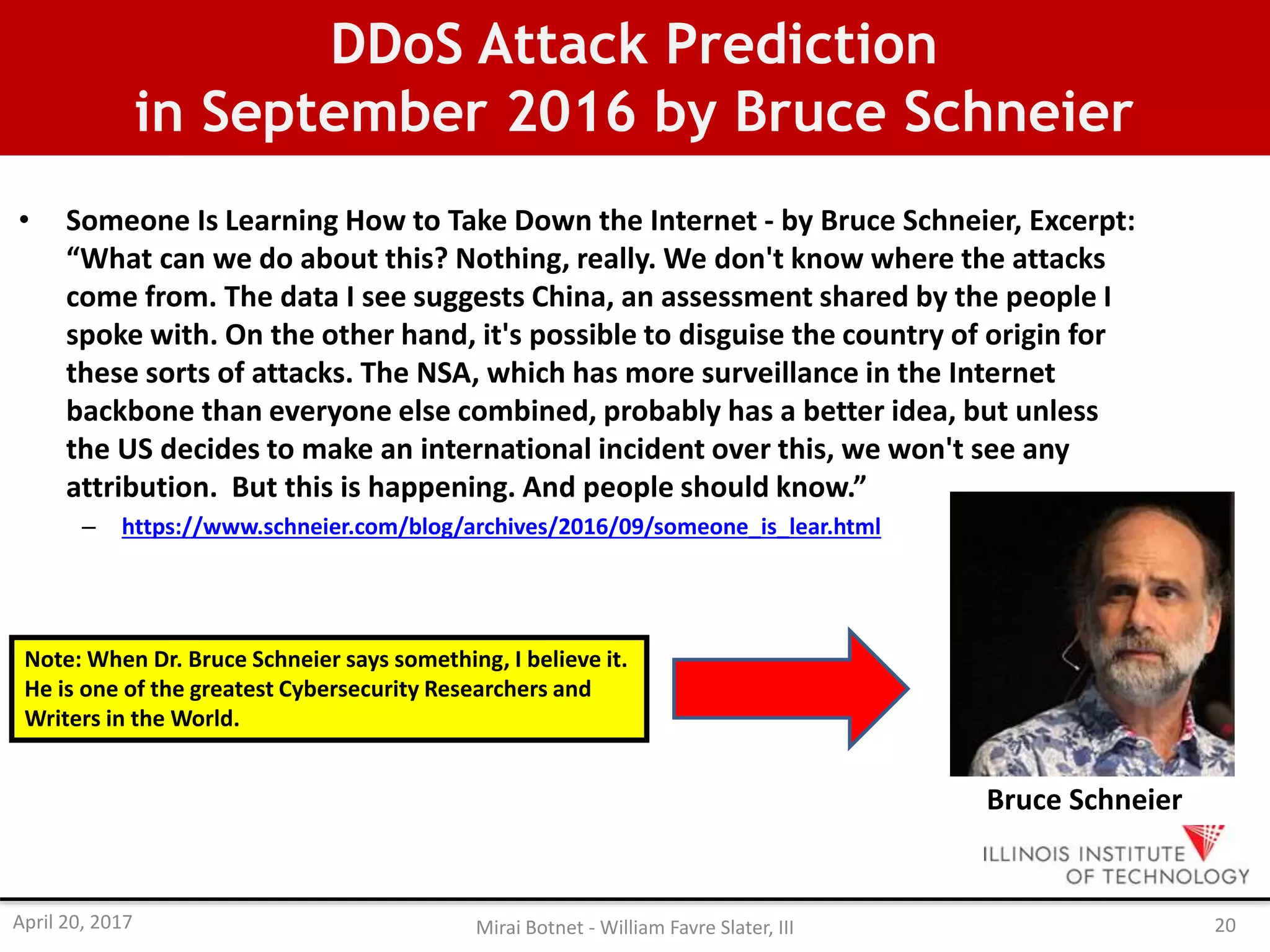 DDoS Attack Prediction in September 2016 by Bruce Schneier

• Someone Is Learning How to Take Down the Internet - by Bruce Schneier, Excerpt: “What can we do about this? Nothing, really. We don't know where the attacks come from. The data I see suggests China, an assessment shared by the people I spoke with. On the other hand, it's possible to disguise the country of origin for these sorts of attacks. The NSA, which has more surveillance in the Internet backbone than everyone else combined, probably has a better idea, but unless the US decides to make an international incident over this, we won't see any attribution. But this is happening. And people should know.”

– https://www.schneier.com/blog/archives/2016/09/someone_is_lear.html

Note: When Dr. Bruce Schneier says something, I believe it. He is one of the greatest Cybersecurity Researchers and Writers in the World.

Bruce Schneier

ILLINOIS INSTITUTE OF TECHNOLOGY

April 20, 2017

Mirai Botnet - William Favre Slater, III

20